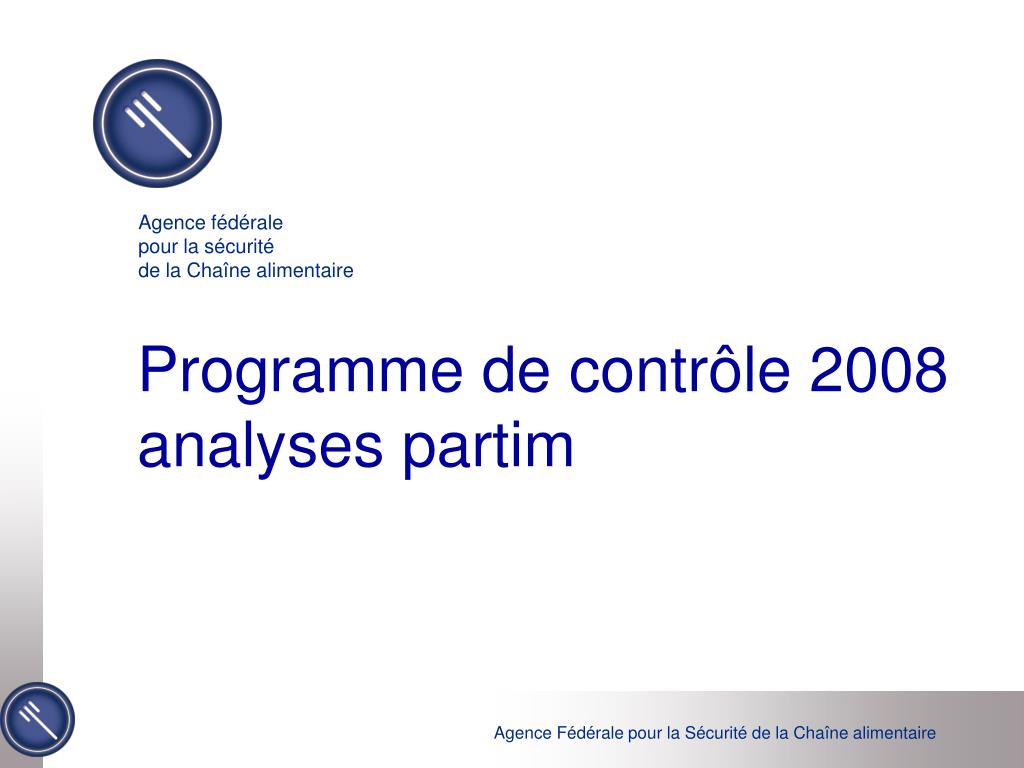 Agence fédérale
pour la sécurité
de la Chaîne alimentaire

Programme de contrôle 2008
analyses partim

Agence Fédérale pour la Sécurité de la Chaîne alimentaire